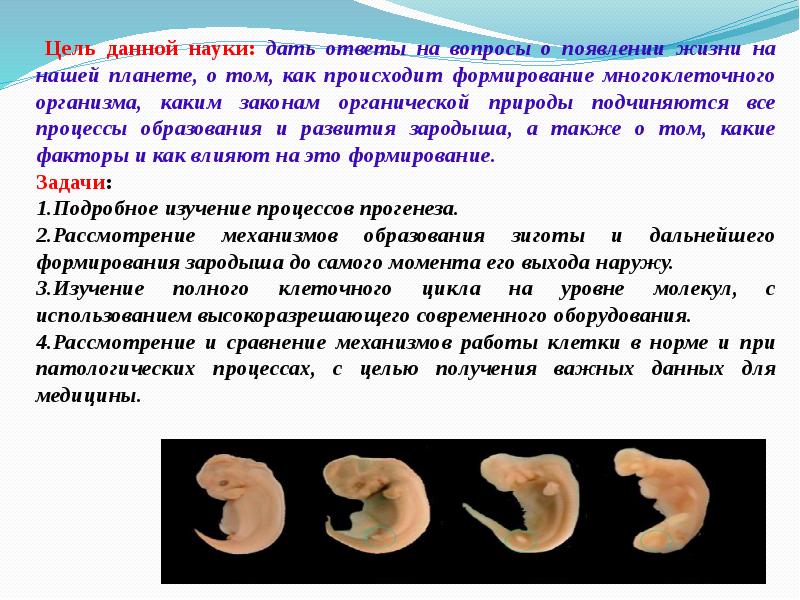 Цель данной науки: дать ответы на вопросы о появлении жизни на нашей планете, о том, как происходит формирование многоклеточного организма, каким законам органической природы подчиняются все процессы образования и развития зародыша, а также о том, какие факторы и как влияют на это формирование.

Задачи:

1.Подробное изучение процессов прогенеза.

2.Рассмотрение механизмов образования зиготы и дальнейшего формирования зародыша до самого момента его выхода наружу.

3.Изучение полного клеточного цикла на уровне молекул, с использованием высокоразрешающего современного оборудования.

4.Рассмотрение и сравнение механизмов работы клетки в норме и при патологических процессах, с целью получения важных данных для медицины.